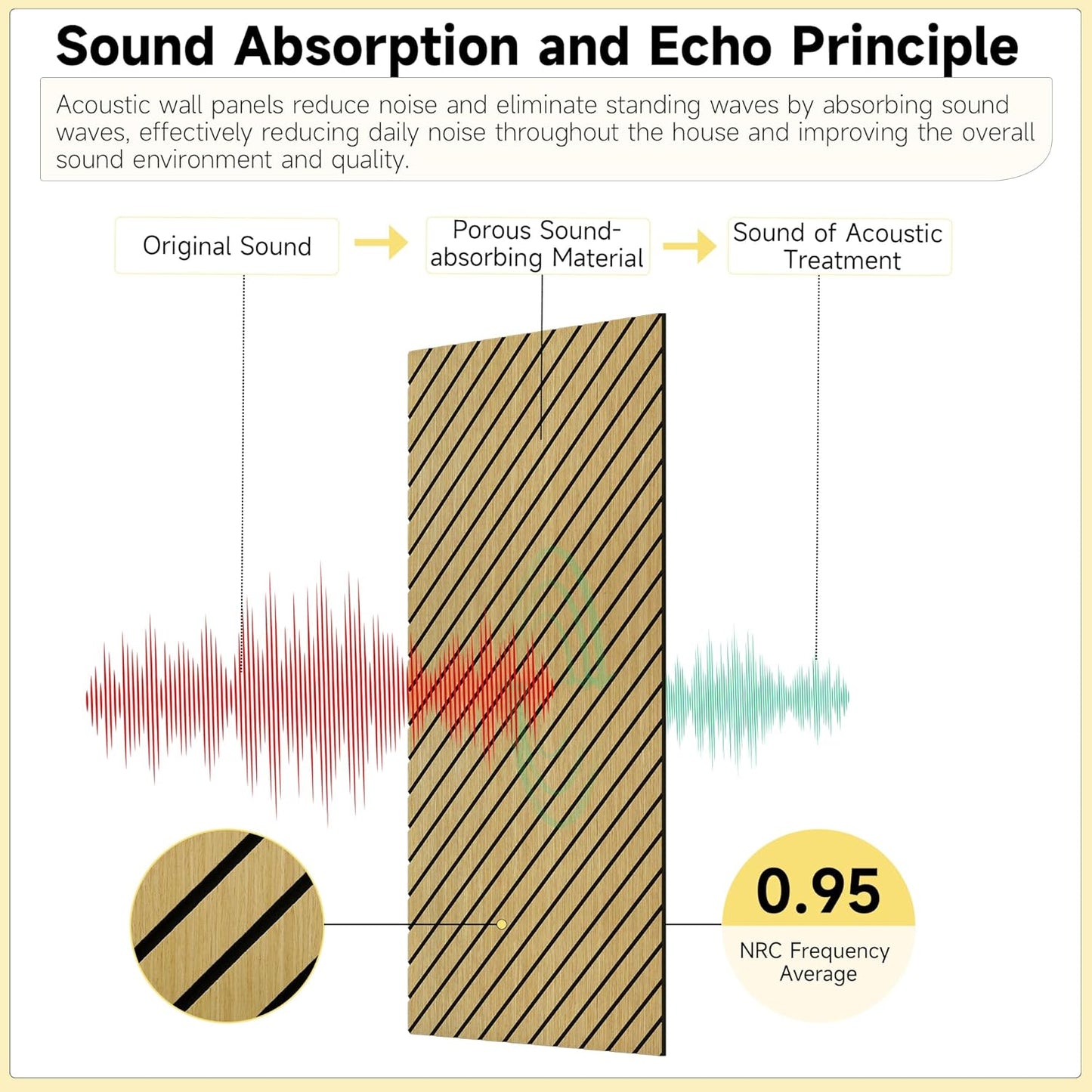 Sound Absorption and Echo Principle

Acoustic wall panels reduce noise and eliminate standing waves by absorbing sound waves, effectively reducing daily noise throughout the house and improving the overall sound environment and quality.

Original Sound

Porous Sound-absorbing Material

Sound of Acoustic Treatment

0.95

NRC Frequency Average